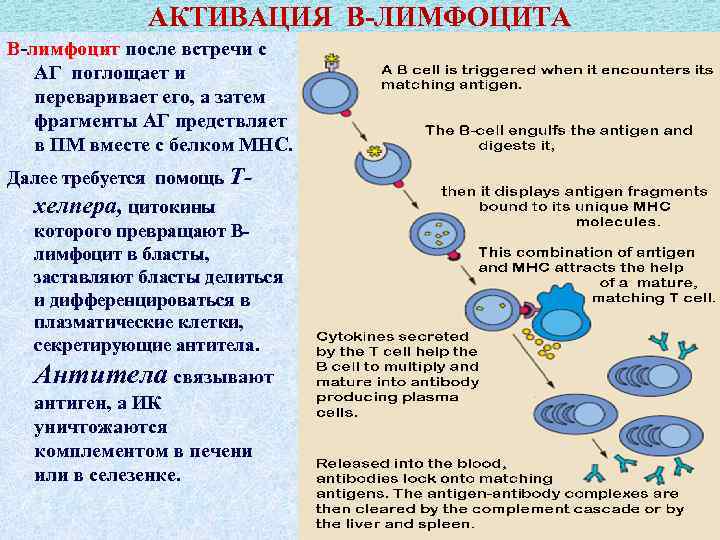 АКТИВАЦИЯ В-ЛИМФОЦИТА

В-лимфоцит после встречи с АГ поглощает и переваривает его, а затем фрагменты АГ предствляет в ПМ вместе с белком МНС.

Далее требуется помощь Т-хелпера, цитокины которого превращают В-лимфоцит в бласты, заставляют бласты делиться и дифференцироваться в плазматические клетки, секретирующие антитела.

Антитела связывают антиген, а ИК уничтожаются комплементом в печени или в селезенке.

A B cell is triggered when it encounters its matching antigen.

The B-cell engulfs the antigen and digests it,

then it displays antigen fragments bound to its unique MHC molecules.

This combination of antigen and MHC attracts the help of a mature, matching T cell.

Cytokines secreted by the T cell help the B cell to multiply and mature into antibody producing plasma cells.

Released into the blood, antibodies lock onto matching antigens. The antigen-antibody complexes are then cleared by the complement cascade or by the liver and spleen.